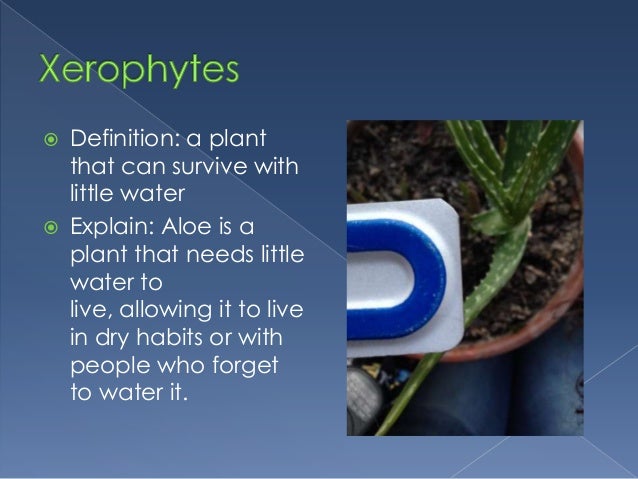 Xerophytes

Definition: a plant that can survive with little water

Explain: Aloe is a plant that needs little water to live, allowing it to live in dry habits or with people who forget to water it.